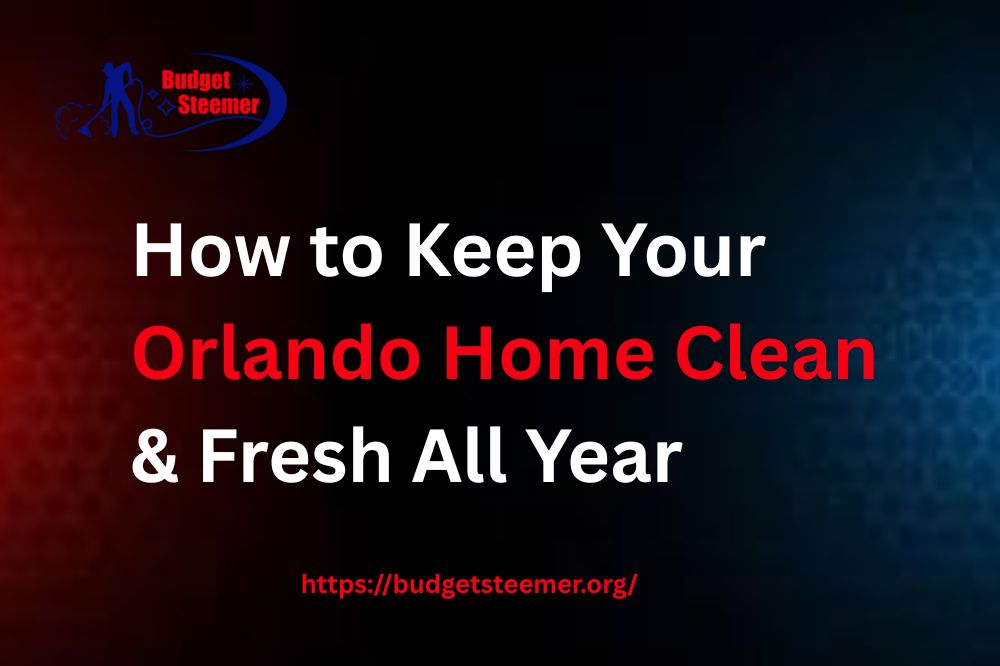 Budget Steemer

How to Keep Your Orlando Home Clean & Fresh All Year

https://budgetsteemer.org/